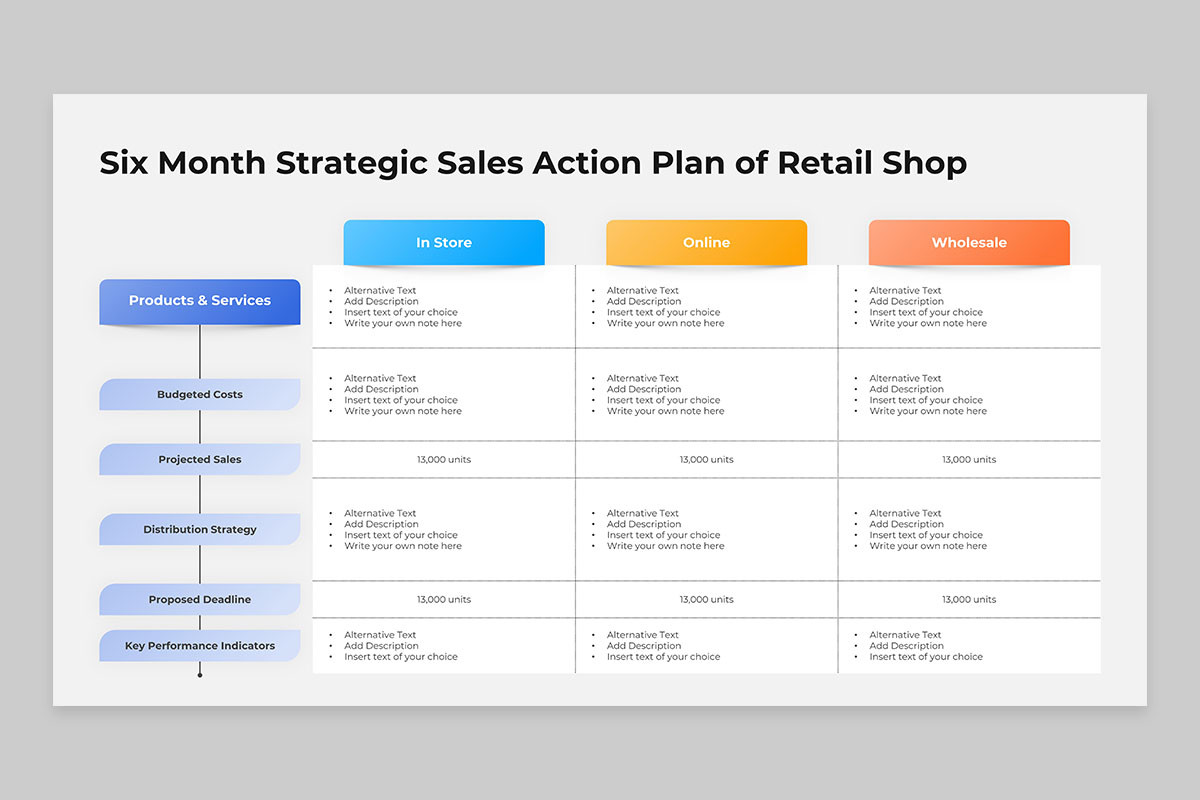 Six Month Strategic Sales Action Plan of Retail Shop

| | In Store | Online | Wholesale |
|---|---|---|---|
| Products & Services | • Alternative Text • Add Description • Insert text of your choice • Write your own note here | • Alternative Text • Add Description • Insert text of your choice • Write your own note here | • Alternative Text • Add Description • Insert text of your choice • Write your own note here |
| Budgeted Costs | • Alternative Text • Add Description • Insert text of your choice • Write your own note here | • Alternative Text • Add Description • Insert text of your choice • Write your own note here | • Alternative Text • Add Description • Insert text of your choice • Write your own note here |
| Projected Sales | 13,000 units | 13,000 units | 13,000 units |
| Distribution Strategy | • Alternative Text • Add Description • Insert text of your choice • Write your own note here | • Alternative Text • Add Description • Insert text of your choice • Write your own note here | • Alternative Text • Add Description • Insert text of your choice • Write your own note here |
| Proposed Deadline | 13,000 units | 13,000 units | 13,000 units |
| Key Performance Indicators | • Alternative Text • Add Description • Insert text of your choice | • Alternative Text • Add Description • Insert text of your choice | • Alternative Text • Add Description • Insert text of your choice |